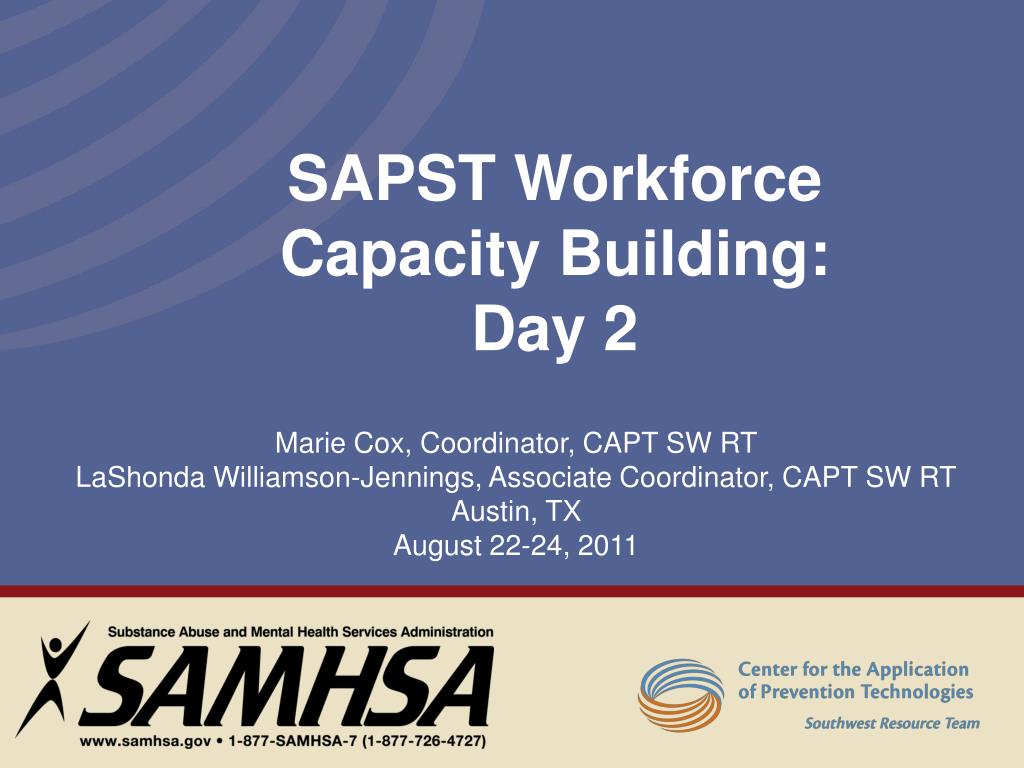 SAPST Workforce Capacity Building: Day 2

Marie Cox, Coordinator, CAPT SW RT
LaShonda Williamson-Jennings, Associate Coordinator, CAPT SW RT
Austin, TX
August 22-24, 2011

Substance Abuse and Mental Health Services Administration
SAMHSA
www.samhsa.gov • 1-877-SAMHSA-7 (1-877-726-4727)

Center for the Application of Prevention Technologies
Southwest Resource Team